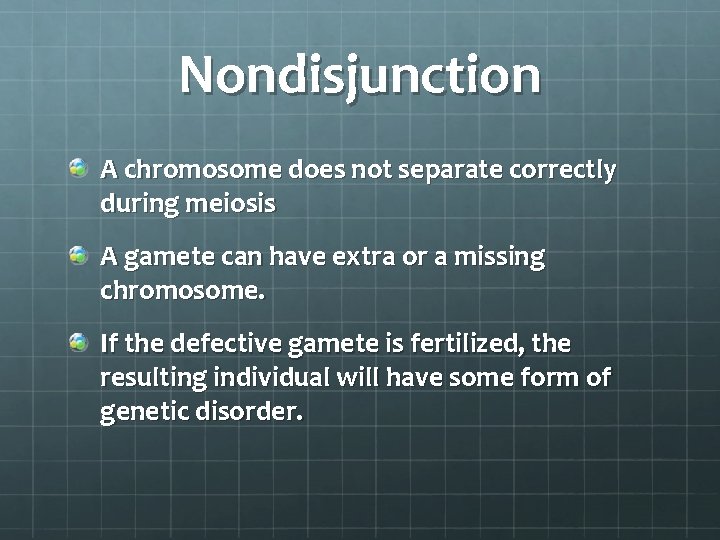 Nondisjunction

A chromosome does not separate correctly during meiosis

A gamete can have extra or a missing chromosome.

If the defective gamete is fertilized, the resulting individual will have some form of genetic disorder.